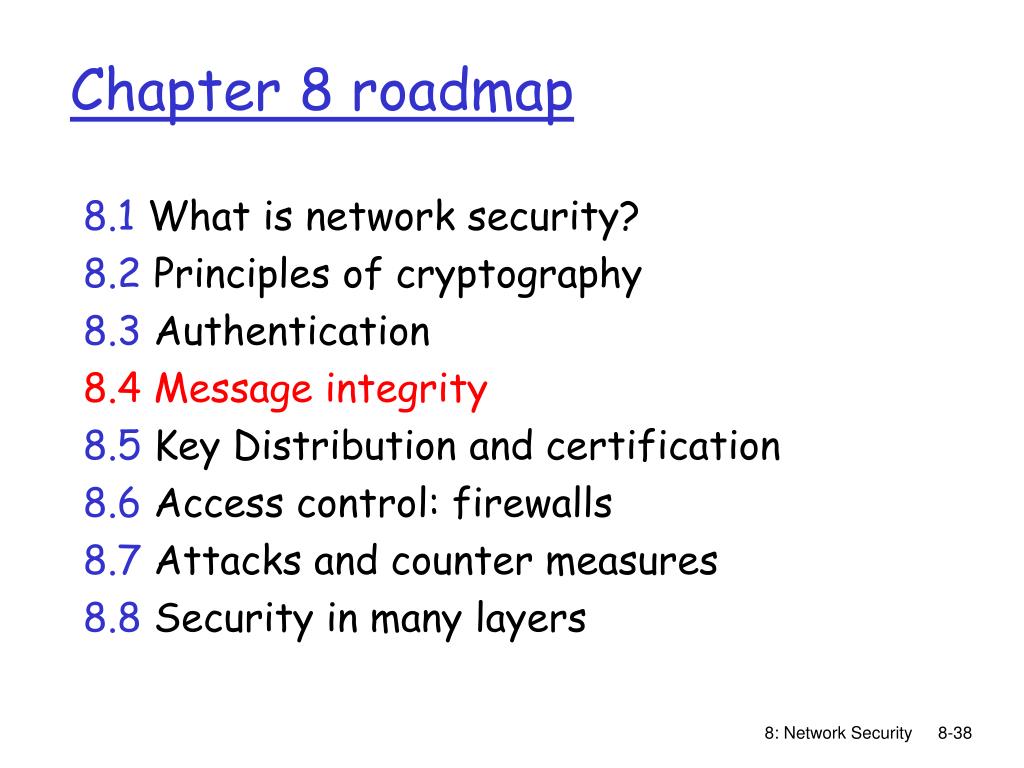 Chapter 8 roadmap

8.1 What is network security?
8.2 Principles of cryptography
8.3 Authentication
8.4 Message integrity
8.5 Key Distribution and certification
8.6 Access control: firewalls
8.7 Attacks and counter measures
8.8 Security in many layers

8: Network Security 8-38